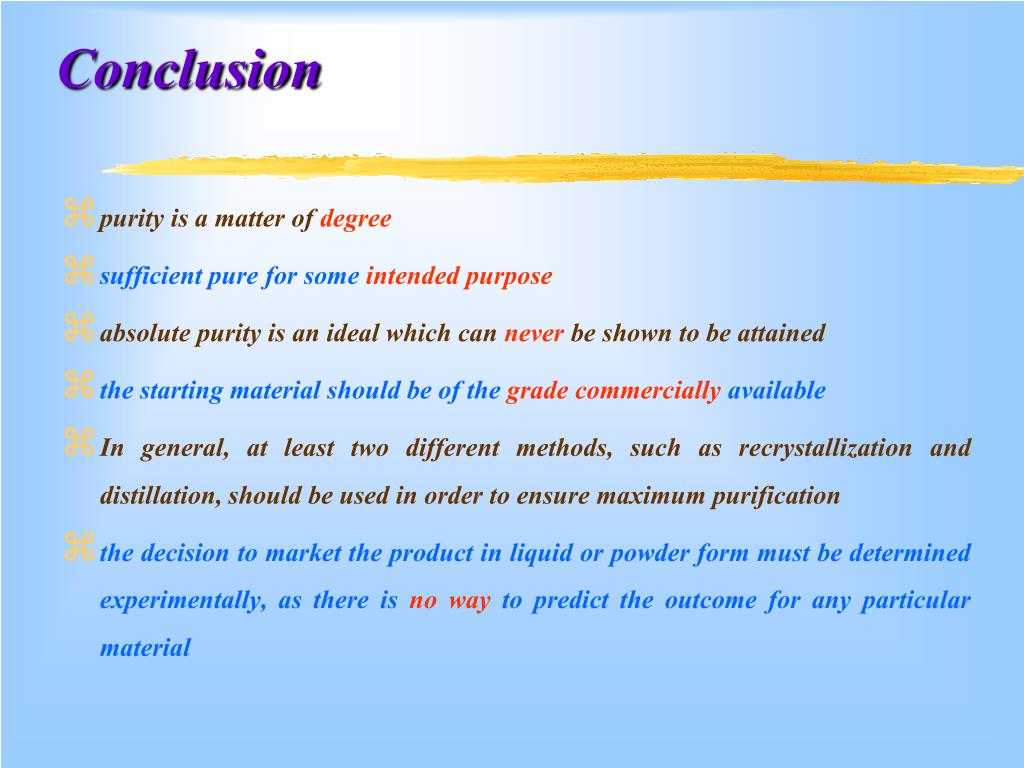 Conclusion

⌘ purity is a matter of degree

⌘ sufficient pure for some intended purpose

⌘ absolute purity is an ideal which can never be shown to be attained

⌘ the starting material should be of the grade commercially available

⌘ In general, at least two different methods, such as recrystallization and distillation, should be used in order to ensure maximum purification

⌘ the decision to market the product in liquid or powder form must be determined experimentally, as there is no way to predict the outcome for any particular material